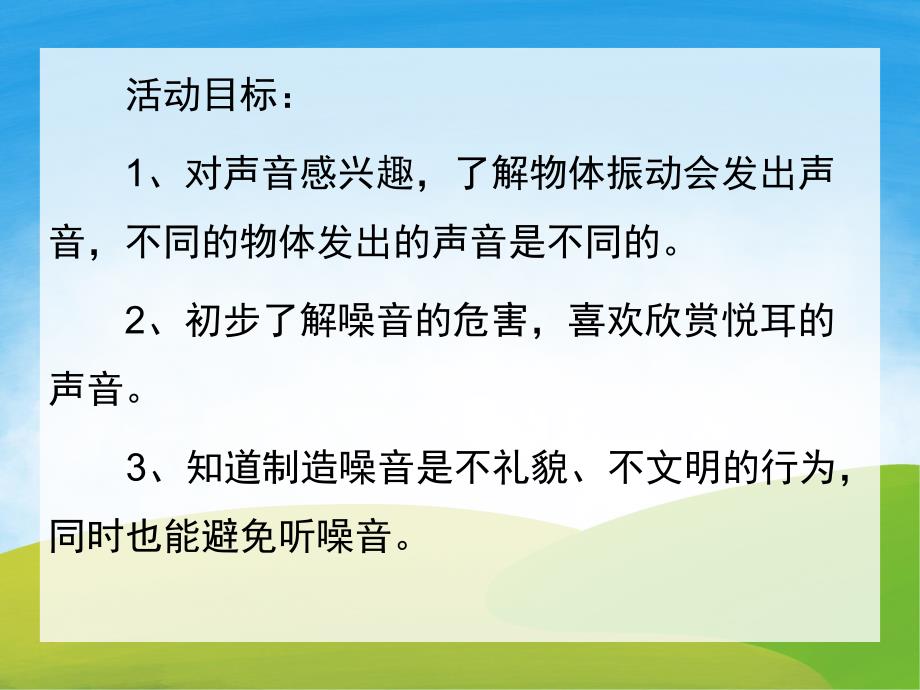 活动目标：

1、对声音感兴趣，了解物体振动会发出声音，不同的物体发出的声音是不同的。

2、初步了解噪音的危害，喜欢欣赏悦耳的声音。

3、知道制造噪音是不礼貌、不文明的行为，同时也能避免听噪音。